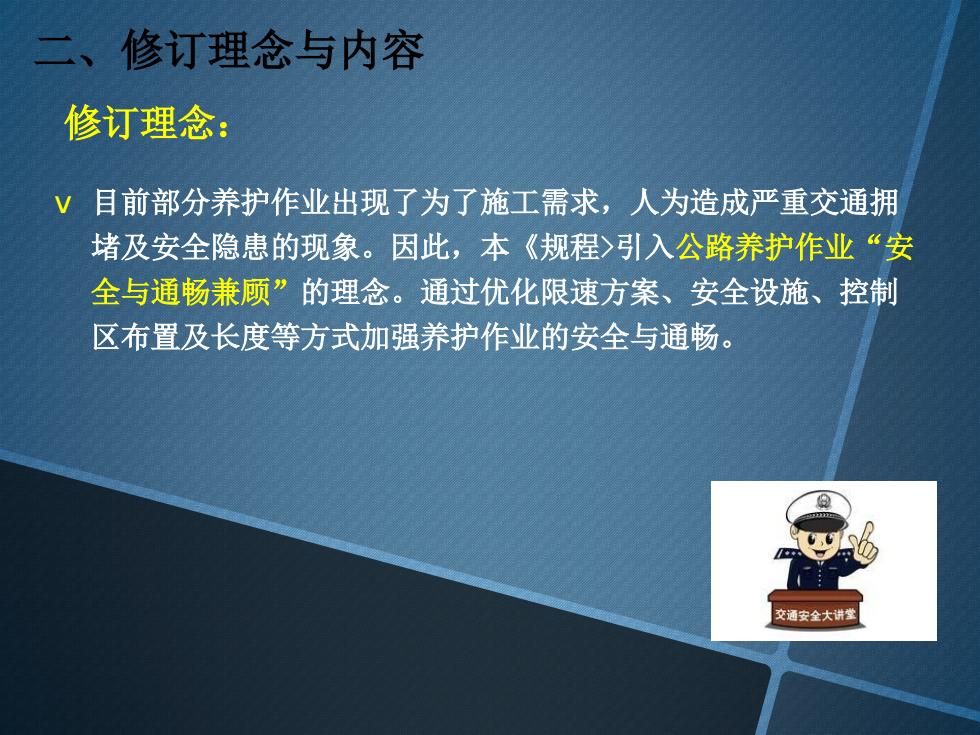 二、修订理念与内容

修订理念：

v 目前部分养护作业出现了为了施工需求，人为造成严重交通拥堵及安全隐患的现象。因此，本《规程>引入公路养护作业“安全与通畅兼顾”的理念。通过优化限速方案、安全设施、控制区布置及长度等方式加强养护作业的安全与通畅。

交通安全大讲堂